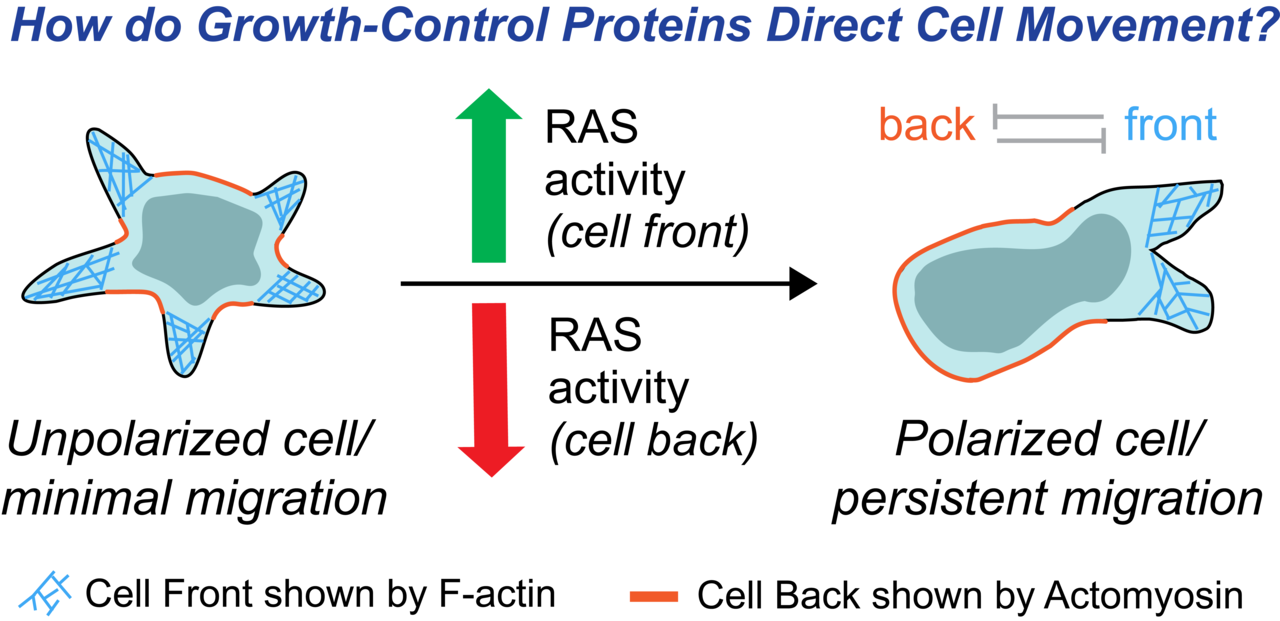 How do Growth-Control Proteins Direct Cell Movement?

RAS activity (cell front)

RAS activity (cell back)

back front

Unpolarized cell/ minimal migration

Polarized cell/ persistent migration

Cell Front shown by F-actin

Cell Back shown by Actomyosin